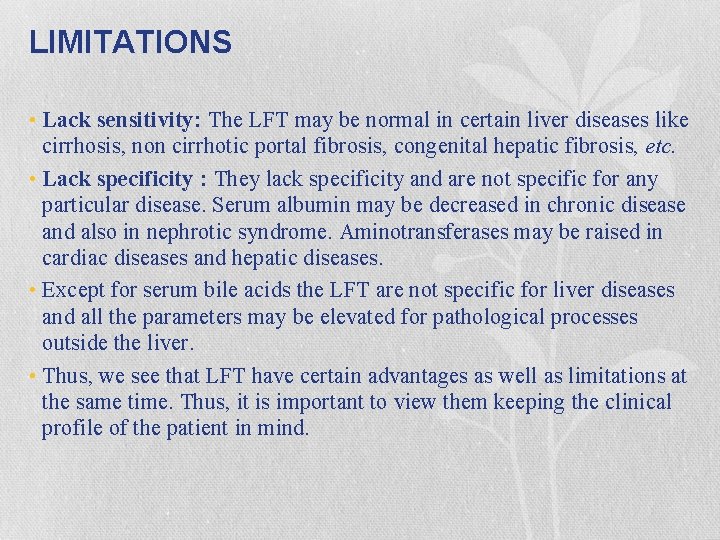 LIMITATIONS

• Lack sensitivity: The LFT may be normal in certain liver diseases like cirrhosis, non cirrhotic portal fibrosis, congenital hepatic fibrosis, etc.

• Lack specificity : They lack specificity and are not specific for any particular disease. Serum albumin may be decreased in chronic disease and also in nephrotic syndrome. Aminotransferases may be raised in cardiac diseases and hepatic diseases.

• Except for serum bile acids the LFT are not specific for liver diseases and all the parameters may be elevated for pathological processes outside the liver.

• Thus, we see that LFT have certain advantages as well as limitations at the same time. Thus, it is important to view them keeping the clinical profile of the patient in mind.